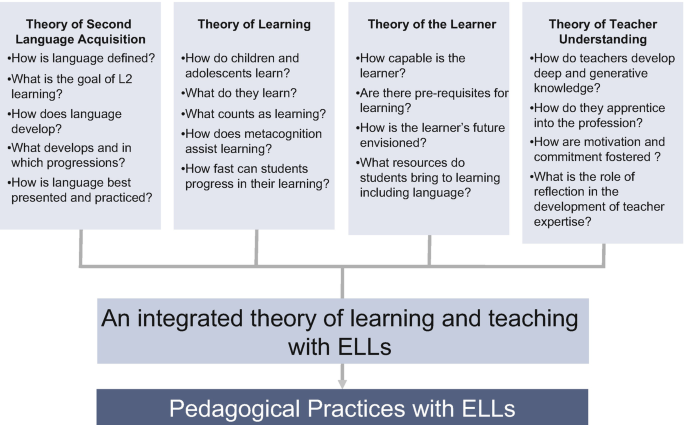 Theory of Second Language Acquisition
•How is language defined?
•What is the goal of L2 learning?
•How does language develop?
•What develops and in which progressions?
•How is language best presented and practiced?

Theory of Learning
•How do children and adolescents learn?
•What do they learn?
•What counts as learning?
•How does metacognition assist learning?
•How fast can students progress in their learning?

Theory of the Learner
•How capable is the learner?
•Are there pre-requisites for learning?
•How is the learner's future envisioned?
•What resources do students bring to learning including language?

Theory of Teacher Understanding
•How do teachers develop deep and generative knowledge?
•How do they apprentice into the profession?
•How are motivation and commitment fostered ?
•What is the role of reflection in the development of teacher expertise?

An integrated theory of learning and teaching with ELLs

Pedagogical Practices with ELLs